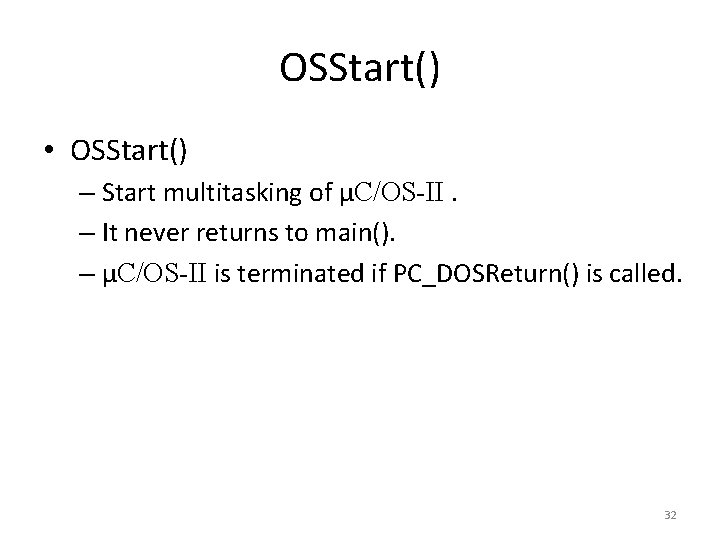 OSStart()

• OSStart()
– Start multitasking of μC/OS-II .
– It never returns to main().
– μC/OS-II is terminated if PC_DOSReturn() is called.

32